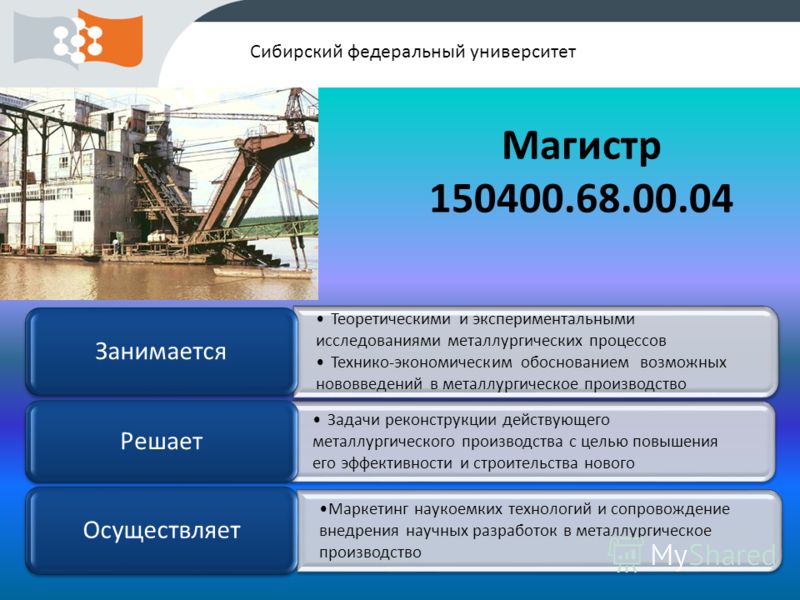 Сибирский федеральный университет

Магистр 150400.68.00.04

Занимается

• Теоретическими и экспериментальными исследованиями металлургических процессов
• Технико-экономическим обоснованием возможных нововведений в металлургическое производство

Решает

• Задачи реконструкции действующего металлургического производства с целью повышения его эффективности и строительства нового

Осуществляет

•Маркетинг наукоемких технологий и сопровождение внедрения научных разработок в металлургическое производство

MyShared